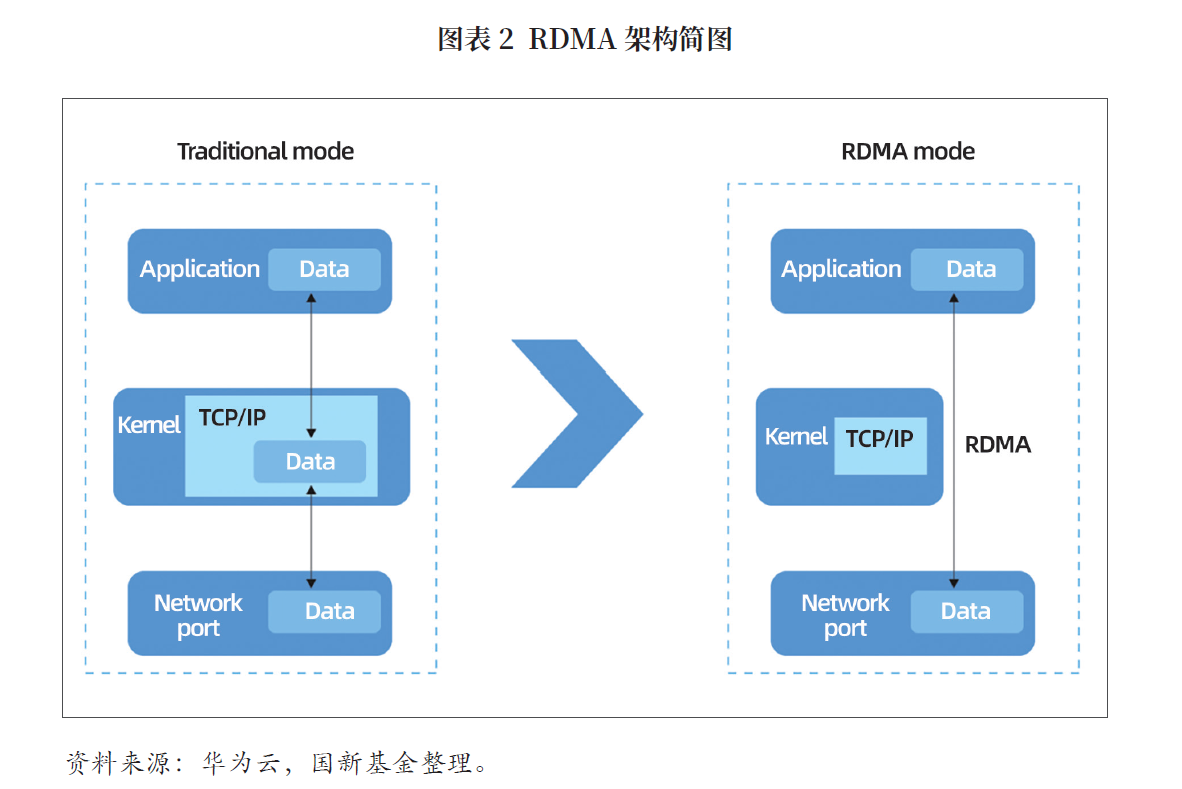 图表 2 RDMA 架构简图

Traditional mode

Application Data

Kernel TCP/IP

Data

Network port Data

RDMA mode

Application Data

Kernel TCP/IP

RDMA

Network port Data

资料来源：华为云，国新基金整理。